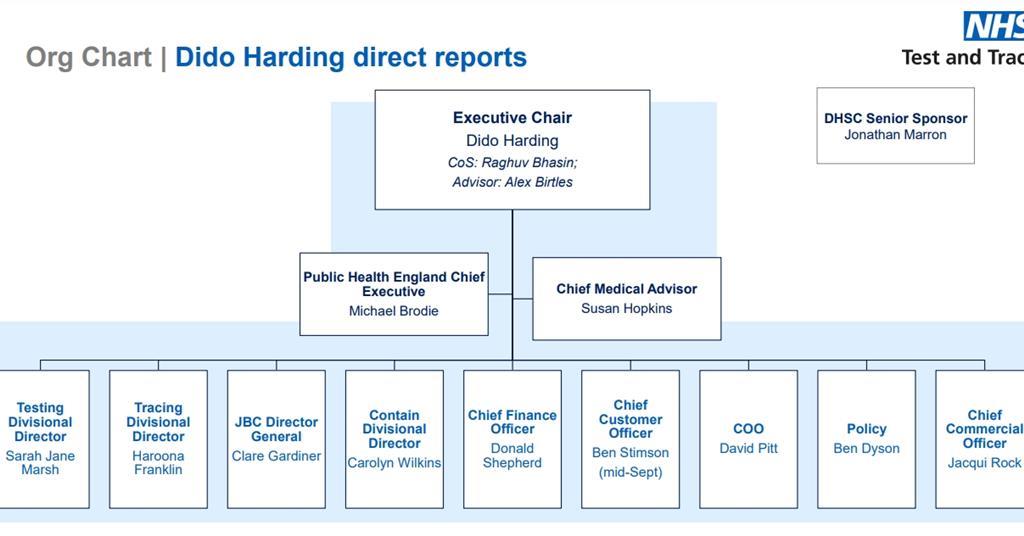 Org Chart | Dido Harding direct reports

NHS
Test and Trac

Executive Chair
Dido Harding
CoS: Raghuv Bhasin;
Advisor: Alex Birtles

DHSC Senior Sponsor
Jonathan Marron

Public Health England Chief Executive
Michael Brodie

Chief Medical Advisor
Susan Hopkins

Testing Divisional Director
Sarah Jane Marsh

Tracing Divisional Director
Haroona Franklin

JBC Director General
Clare Gardiner

Contain Divisional Director
Carolyn Wilkins

Chief Finance Officer
Donald Shepherd

Chief Customer Officer
Ben Stimson
(mid-Sept)

COO
David Pitt

Policy
Ben Dyson

Chief Commercial Officer
Jacqui Rock